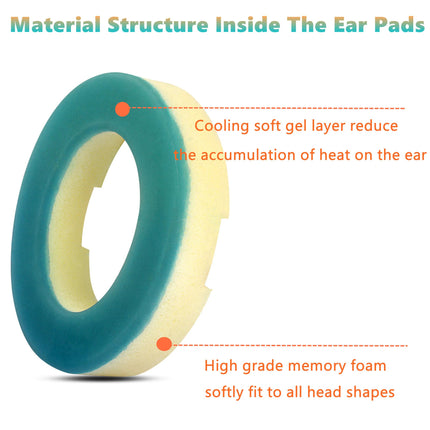 Material Structure Inside The Ear Pads

Cooling soft gel layer reduce the accumulation of heat on the ear

High grade memory foam softly fit to all head shapes